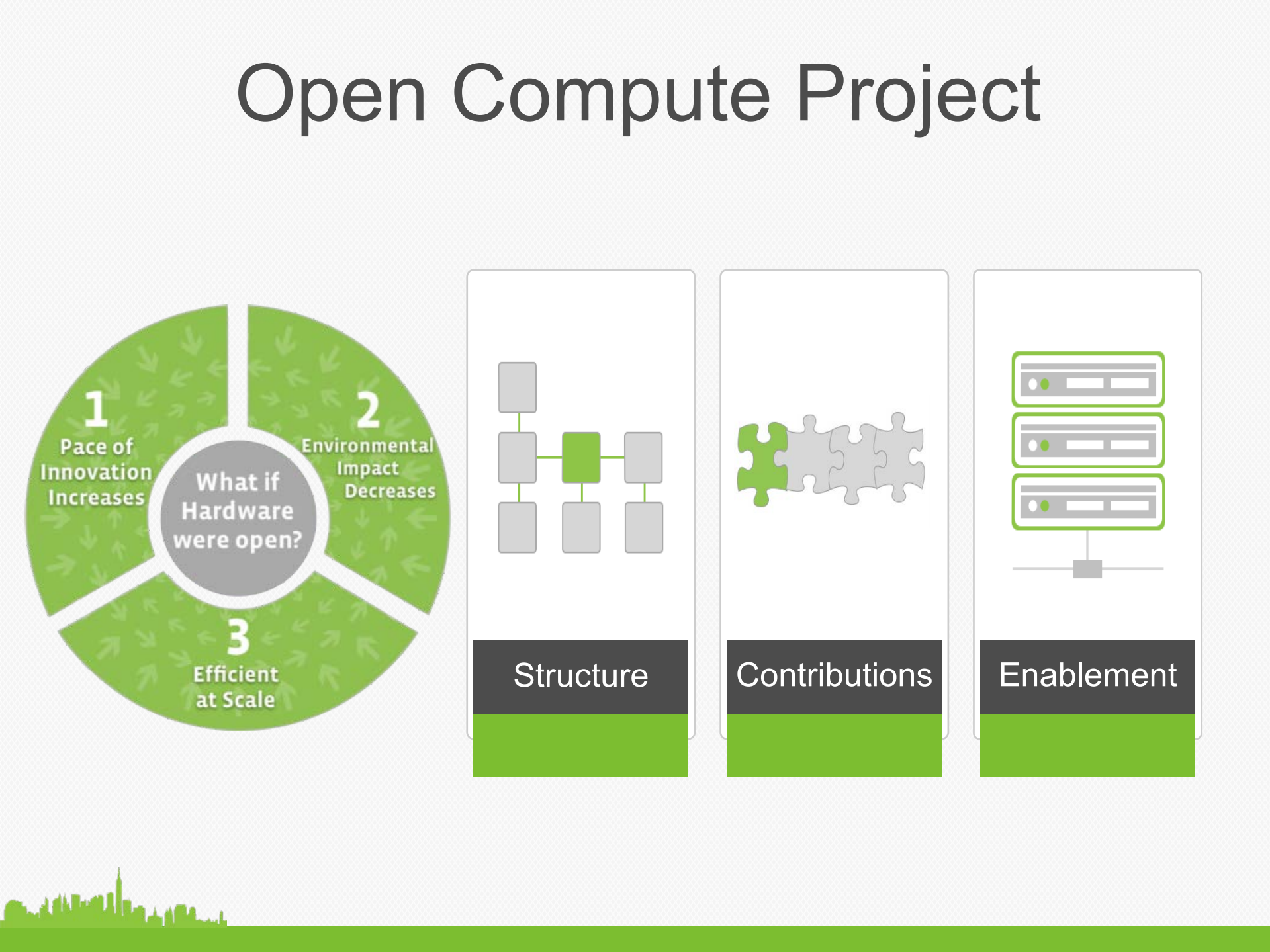 Open Compute Project

1
Pace of Innovation Increases

2
Environmental Impact Decreases

What if Hardware were open?

3
Efficient at Scale

Structure

Contributions

Enablement